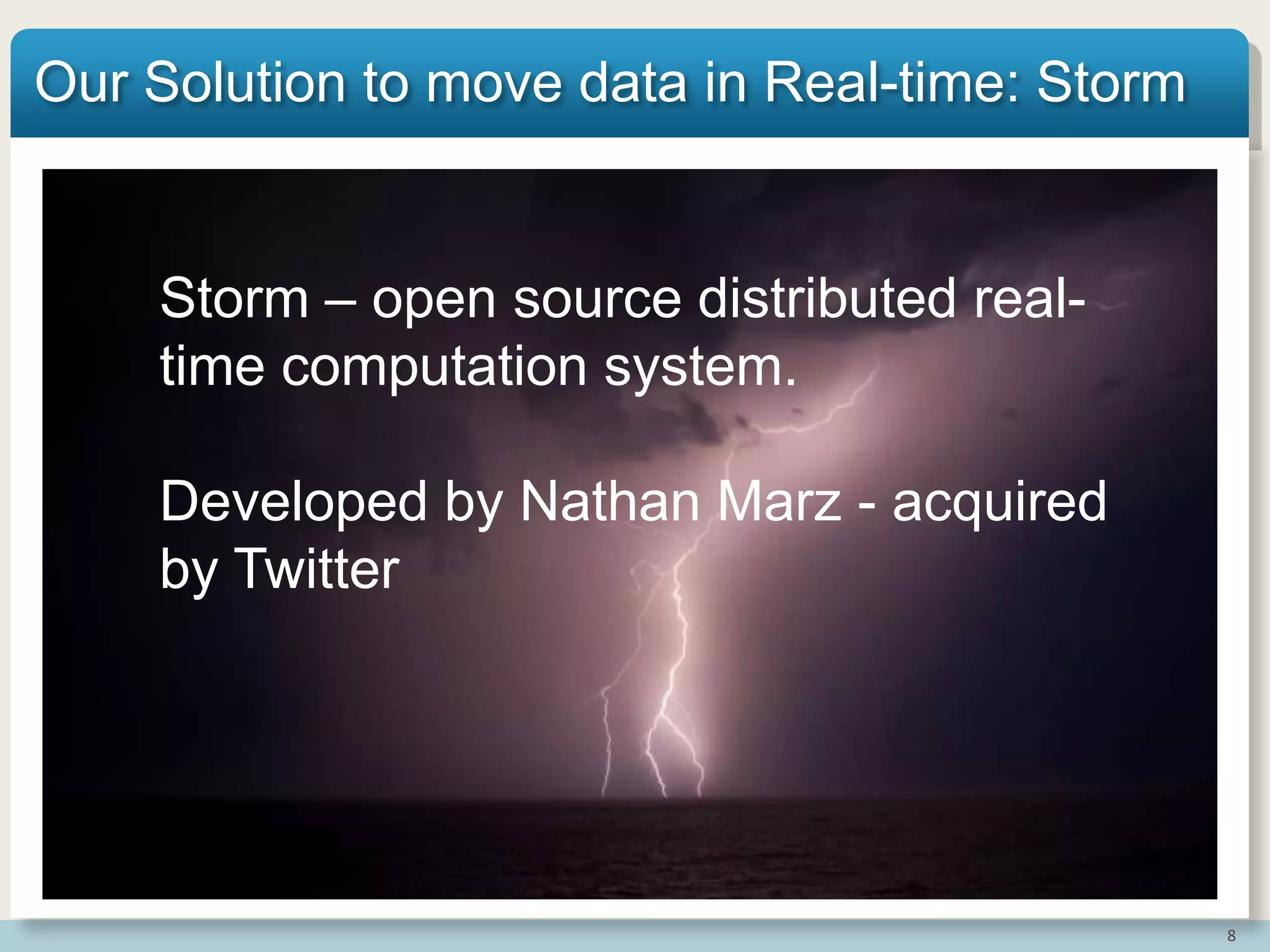 Our Solution to move data in Real-time: Storm

Storm – open source distributed real-time computation system.

Developed by Nathan Marz - acquired by Twitter

8